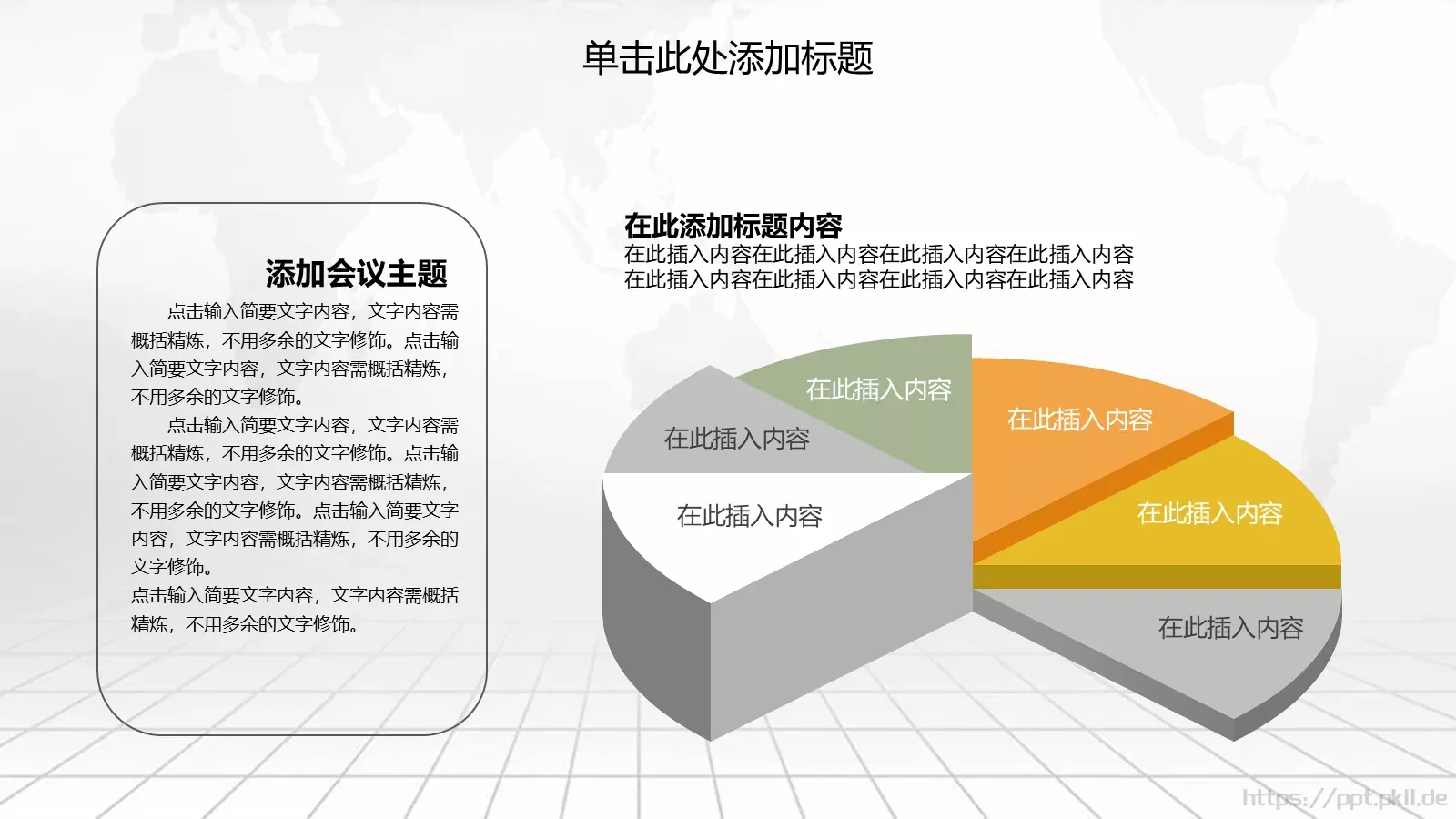 单击此处添加标题

添加会议主题

点击输入简要文字内容，文字内容需概括精炼，不用多余的文字修饰。点击输入简要文字内容，文字内容需概括精炼，不用多余的文字修饰。

点击输入简要文字内容，文字内容需概括精炼，不用多余的文字修饰。点击输入简要文字内容，文字内容需概括精炼，不用多余的文字修饰。点击输入简要文字内容，文字内容需概括精炼，不用多余的文字修饰。

点击输入简要文字内容，文字内容需概括精炼，不用多余的文字修饰。

在此添加标题内容

在此插入内容在此插入内容在此插入内容在此插入内容
在此插入内容在此插入内容在此插入内容在此插入内容

在此插入内容

在此插入内容

在此插入内容

在此插入内容

在此插入内容

在此插入内容

https://ppt.pkll.de